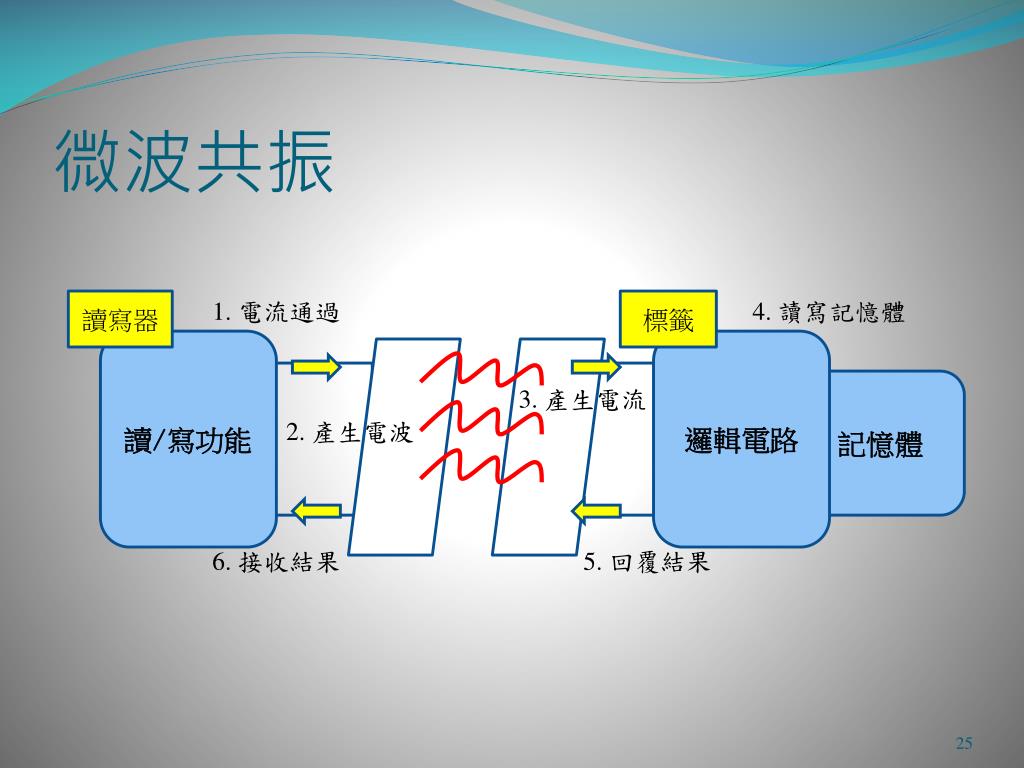 微波共振

讀寫器

1. 電流通過

標籤

4. 讀寫記憶體

讀/寫功能

2. 產生電波

3. 產生電流

邏輯電路

記憶體

6. 接收結果

5. 回覆結果

25